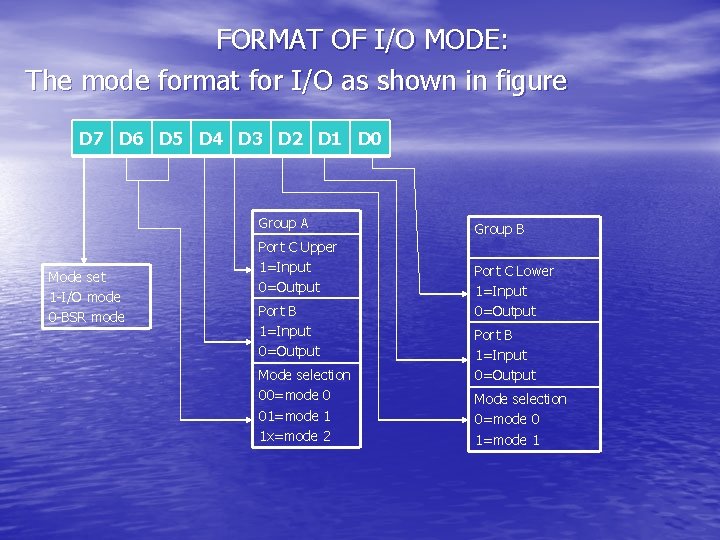 FORMAT OF I/O MODE:

The mode format for I/O as shown in figure

| D7 | D6 | D5 | D4 | D3 | D2 | D1 | D0 |
|---|---|---|---|---|---|---|---|

Mode set
1-I/O mode
0-BSR mode

Group A

Port C Upper
1=Input
0=Output

Port B
1=Input
0=Output

Mode selection
00=mode 0
01=mode 1
1x=mode 2

Group B

Port C Lower
1=Input
0=Output

Port B
1=Input
0=Output

Mode selection
0=mode 0
1=mode 1